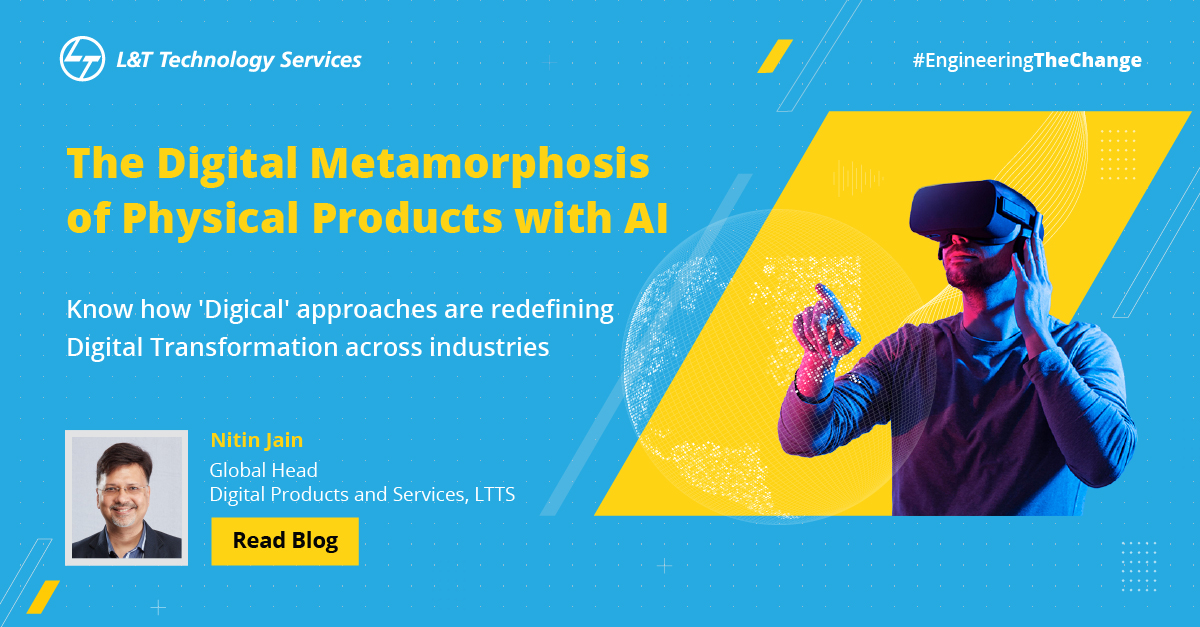 L&T Technology Services

#EngineeringTheChange

The Digital Metamorphosis of Physical Products with AI

Know how 'Digical' approaches are redefining Digital Transformation across industries

Nitin Jain
Global Head
Digital Products and Services, LTTS

Read Blog